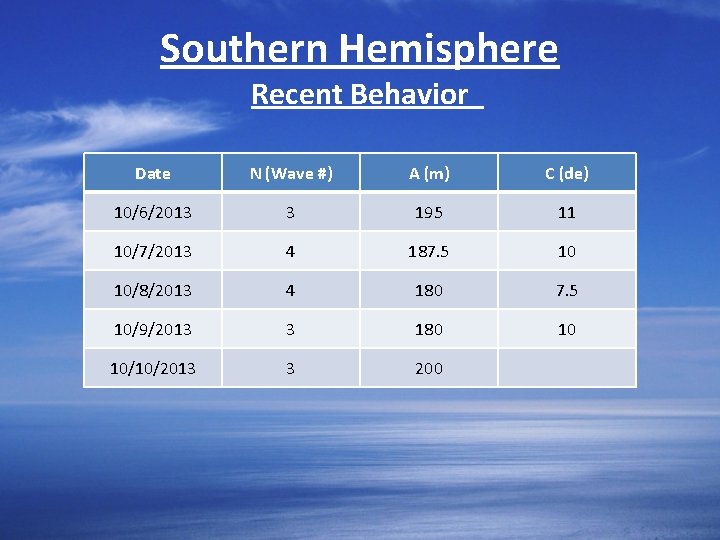 Southern Hemisphere

Recent Behavior

| Date | N (Wave #) | A (m) | C (de) |
|---|---|---|---|
| 10/6/2013 | 3 | 195 | 11 |
| 10/7/2013 | 4 | 187.5 | 10 |
| 10/8/2013 | 4 | 180 | 7.5 |
| 10/9/2013 | 3 | 180 | 10 |
| 10/10/2013 | 3 | 200 | |